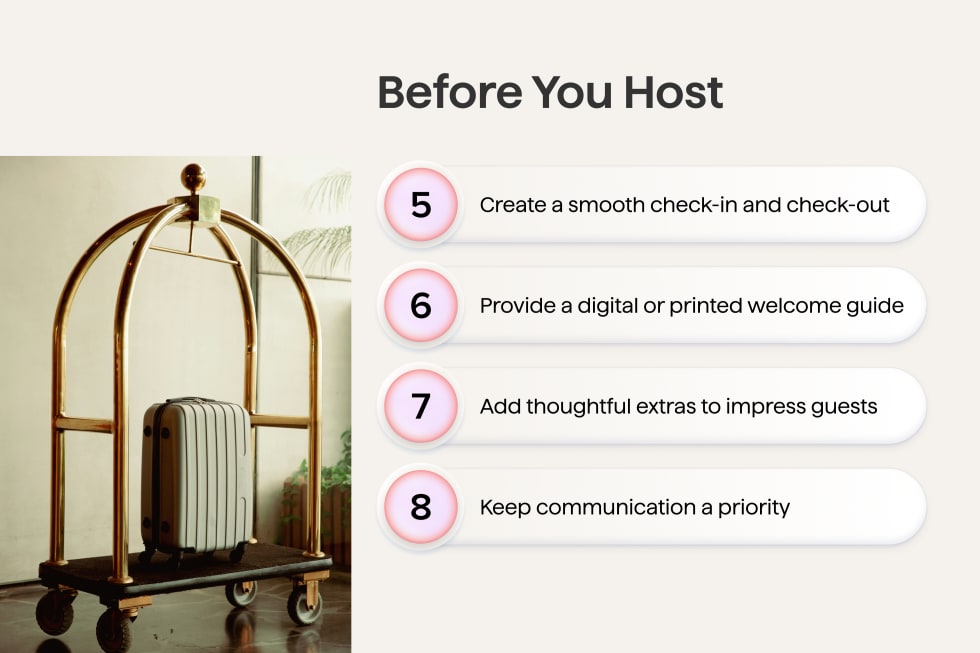 Before You Host

5 Create a smooth check-in and check-out

6 Provide a digital or printed welcome guide

7 Add thoughtful extras to impress guests

8 Keep communication a priority